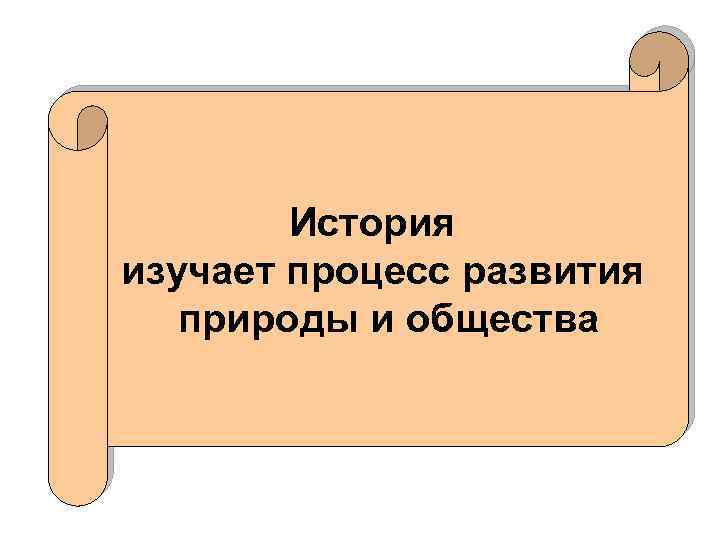 История
изучает процесс развития
природы и общества